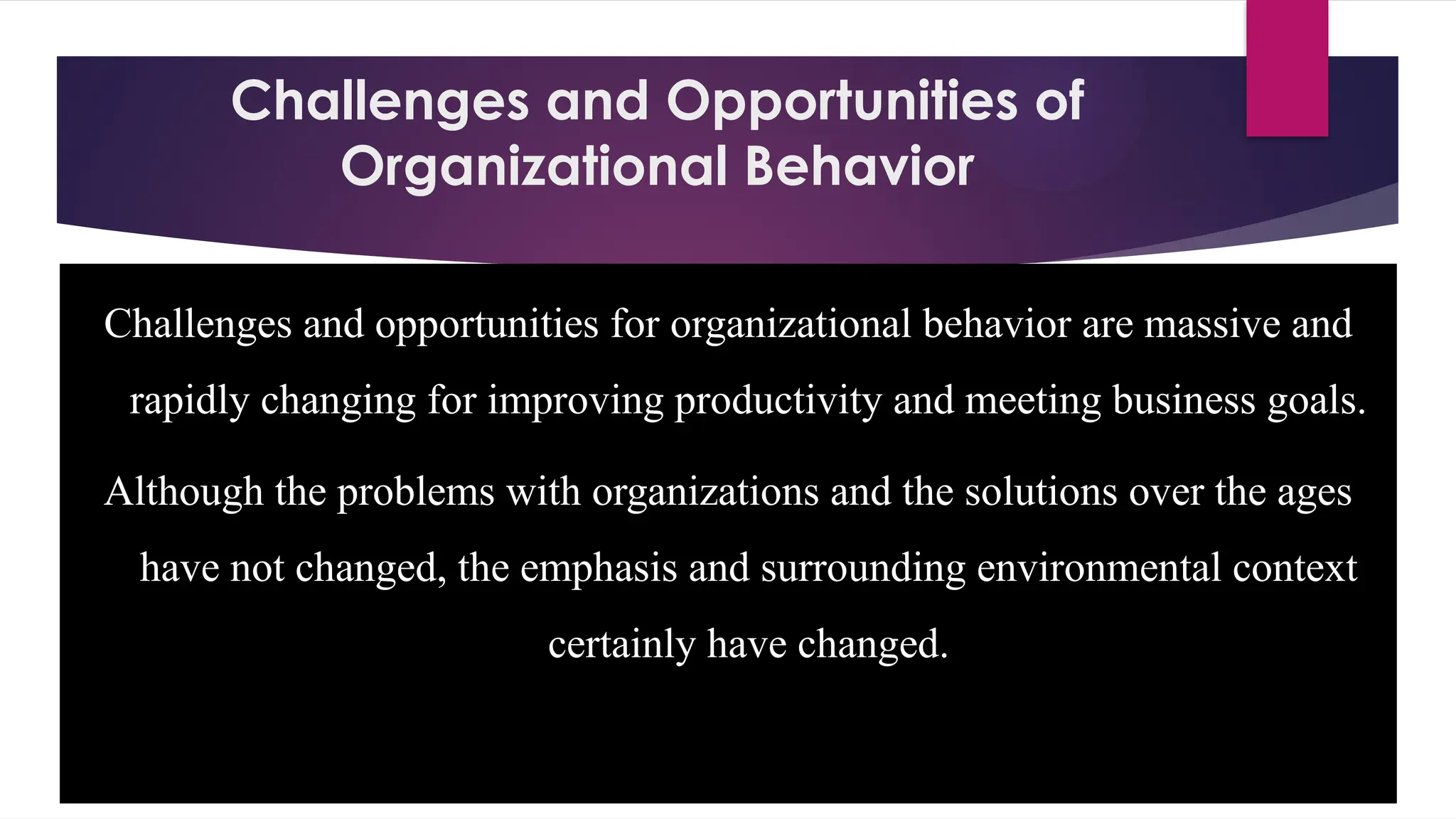 Challenges and Opportunities of Organizational Behavior

Challenges and opportunities for organizational behavior are massive and rapidly changing for improving productivity and meeting business goals.

Although the problems with organizations and the solutions over the ages have not changed, the emphasis and surrounding environmental context certainly have changed.